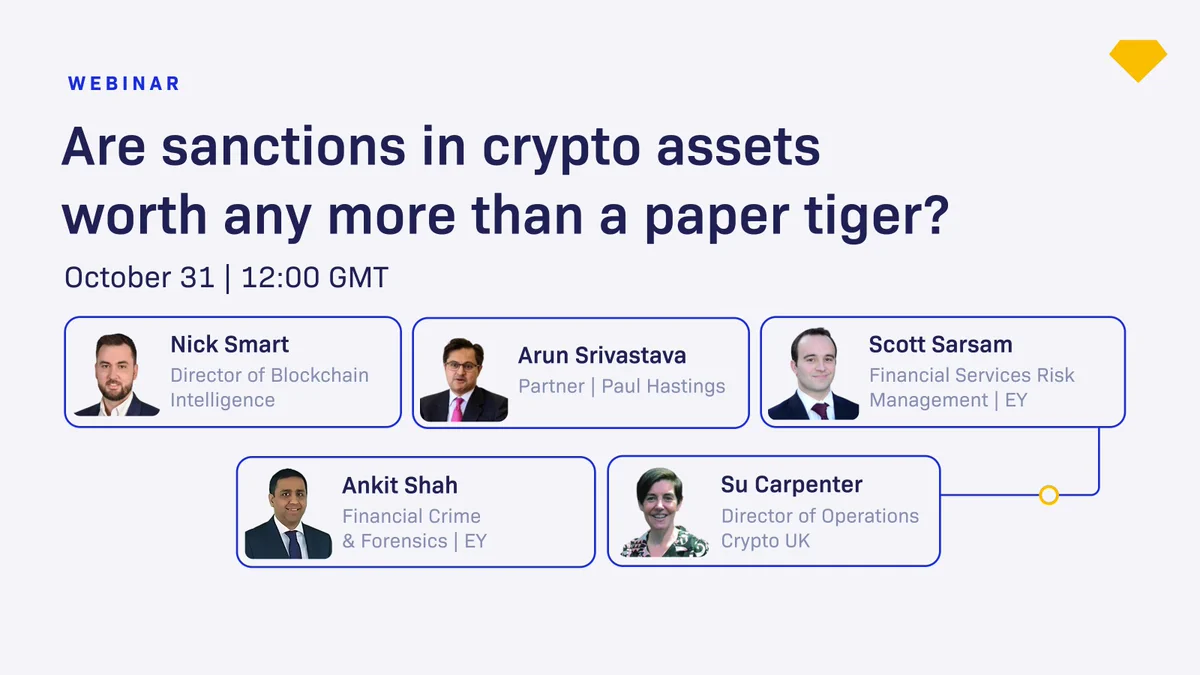 WEBINAR

Are sanctions in crypto assets worth any more than a paper tiger?

October 31 | 12:00 GMT

Nick Smart
Director of Blockchain Intelligence

Arun Srivastava
Partner | Paul Hastings

Scott Sarsam
Financial Services Risk Management | EY

Ankit Shah
Financial Crime & Forensics | EY

Su Carpenter
Director of Operations
Crypto UK